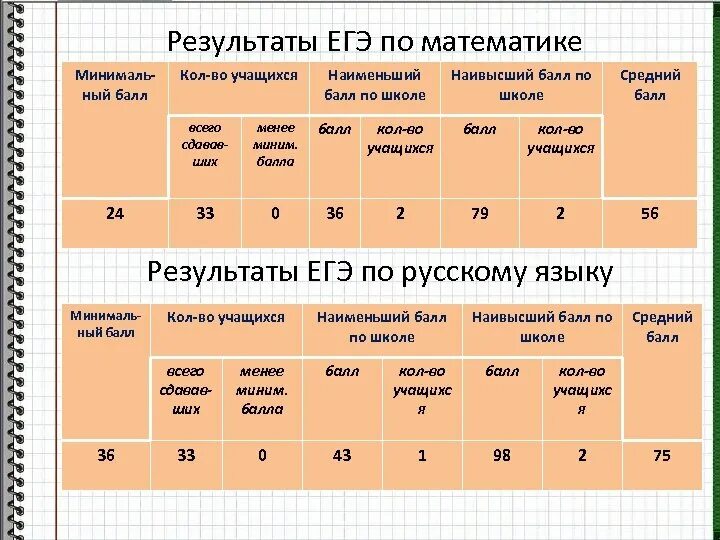 Результаты ЕГЭ по математике

| Минимальный балл | Кол-во учащихся | | Наименьший балл по школе | | Наивысший балл по школе | | Средний балл |
|---|---|---|---|---|---|---|---|
| | всего сдававших | менее миним. балла | балл | кол-во учащихся | балл | кол-во учащихся | |
| 24 | 33 | 0 | 36 | 2 | 79 | 2 | 56 |

Результаты ЕГЭ по русскому языку

| Минимальный балл | Кол-во учащихся | | Наименьший балл по школе | | Наивысший балл по школе | | Средний балл |
|---|---|---|---|---|---|---|---|
| | всего сдававших | менее миним. балла | балл | кол-во учащихся | балл | кол-во учащихся | |
| 36 | 33 | 0 | 43 | 1 | 98 | 2 | 75 |